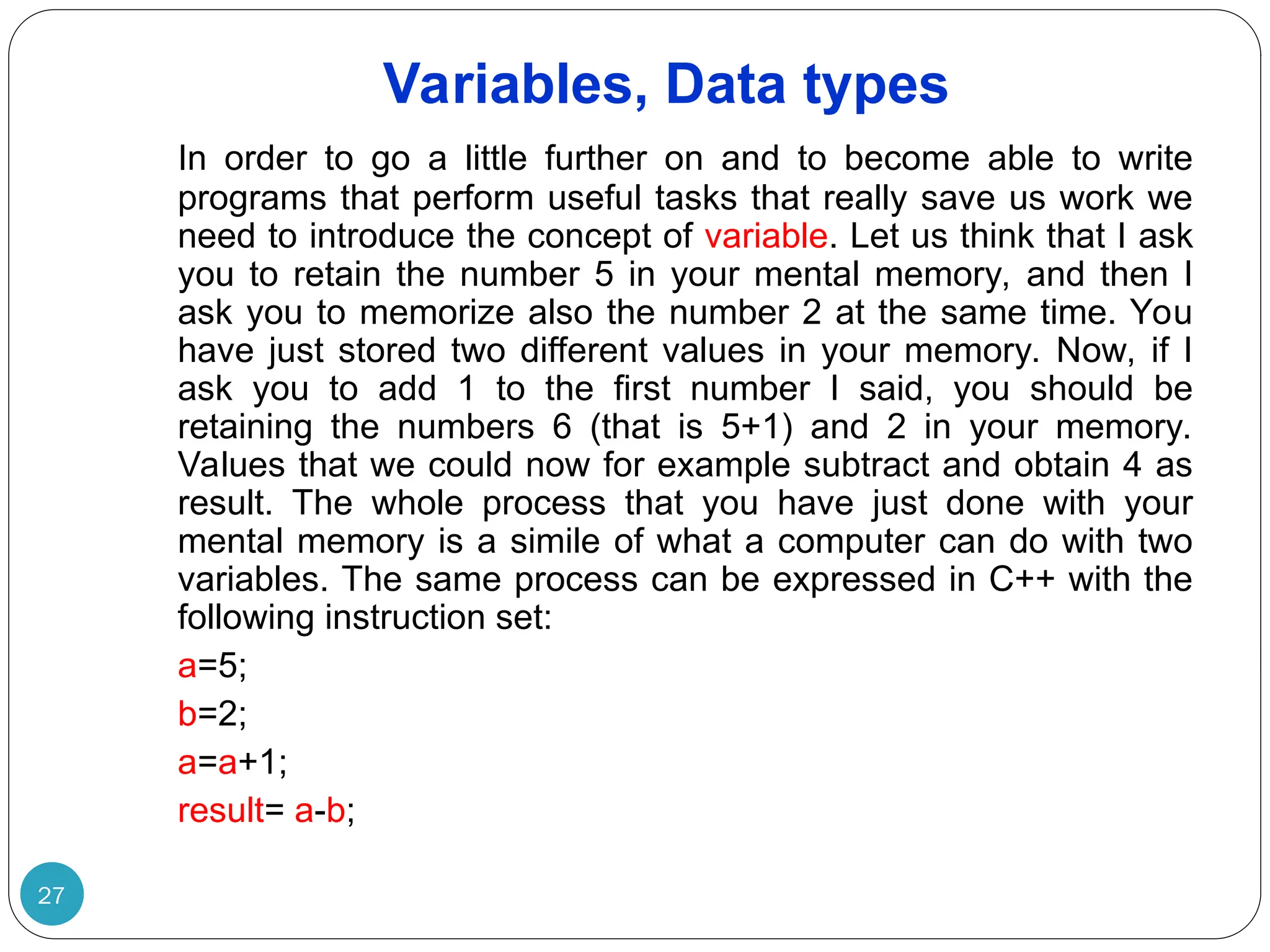 Variables, Data types

In order to go a little further on and to become able to write programs that perform useful tasks that really save us work we need to introduce the concept of variable. Let us think that I ask you to retain the number 5 in your mental memory, and then I ask you to memorize also the number 2 at the same time. You have just stored two different values in your memory. Now, if I ask you to add 1 to the first number I said, you should be retaining the numbers 6 (that is 5+1) and 2 in your memory. Values that we could now for example subtract and obtain 4 as result. The whole process that you have just done with your mental memory is a simile of what a computer can do with two variables. The same process can be expressed in C++ with the following instruction set:

a=5;

b=2;

a=a+1;

result= a-b;

27